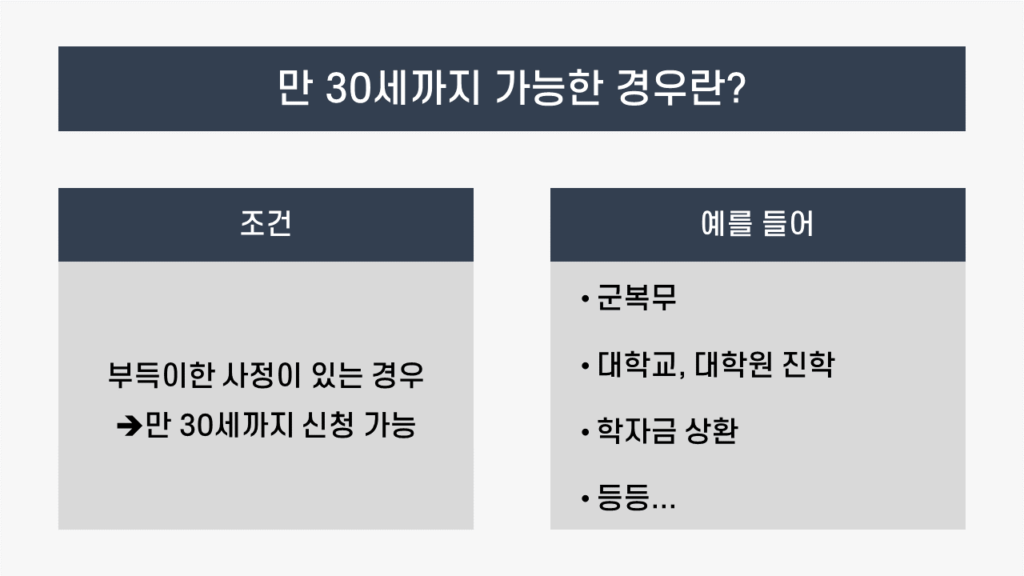 만 30세까지 가능한 경우란?

조건

부득이한 사정이 있는 경우
➔만 30세까지 신청 가능

예를 들어

• 군복무
• 대학교, 대학원 진학
• 학자금 상환
• 등등...